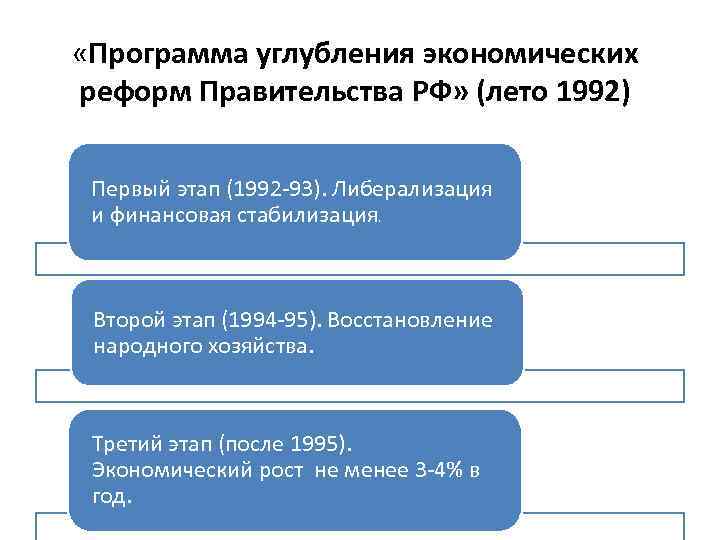 «Программа углубления экономических реформ Правительства РФ» (лето 1992)

Первый этап (1992-93). Либерализация и финансовая стабилизация.

Второй этап (1994-95). Восстановление народного хозяйства.

Третий этап (после 1995). Экономический рост не менее 3-4% в год.